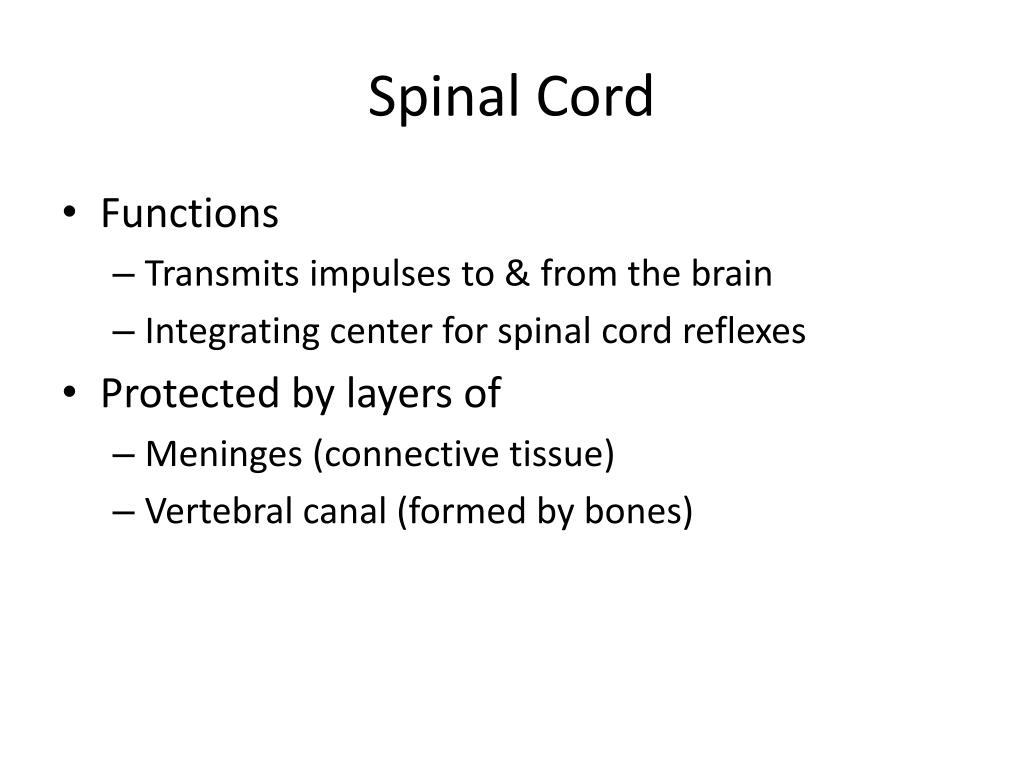 Spinal Cord

• Functions
– Transmits impulses to & from the brain
– Integrating center for spinal cord reflexes
• Protected by layers of
– Meninges (connective tissue)
– Vertebral canal (formed by bones)